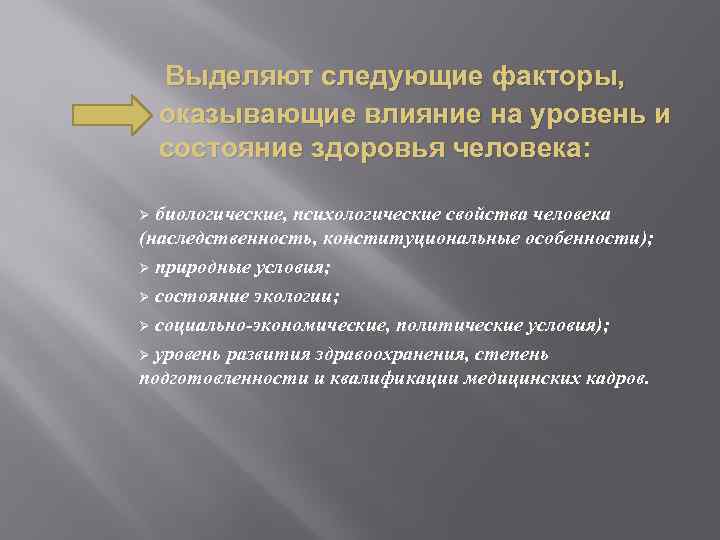 Выделяют следующие факторы, оказывающие влияние на уровень и состояние здоровья человека:

➢ биологические, психологические свойства человека (наследственность, конституциональные особенности);

➢ природные условия;

➢ состояние экологии;

➢ социально-экономические, политические условия);

➢ уровень развития здравоохранения, степень подготовленности и квалификации медицинских кадров.